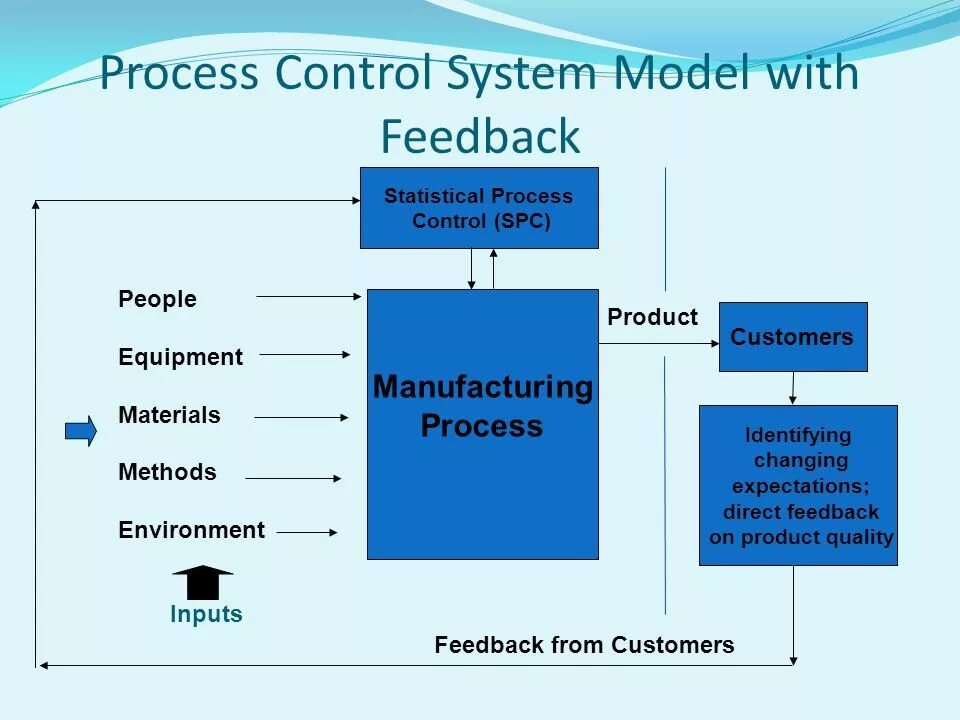 Process Control System Model with Feedback

Statistical Process Control (SPC)

People

Equipment

Materials

Methods

Environment

Inputs

Manufacturing Process

Product

Customers

Identifying changing expectations; direct feedback on product quality

Feedback from Customers